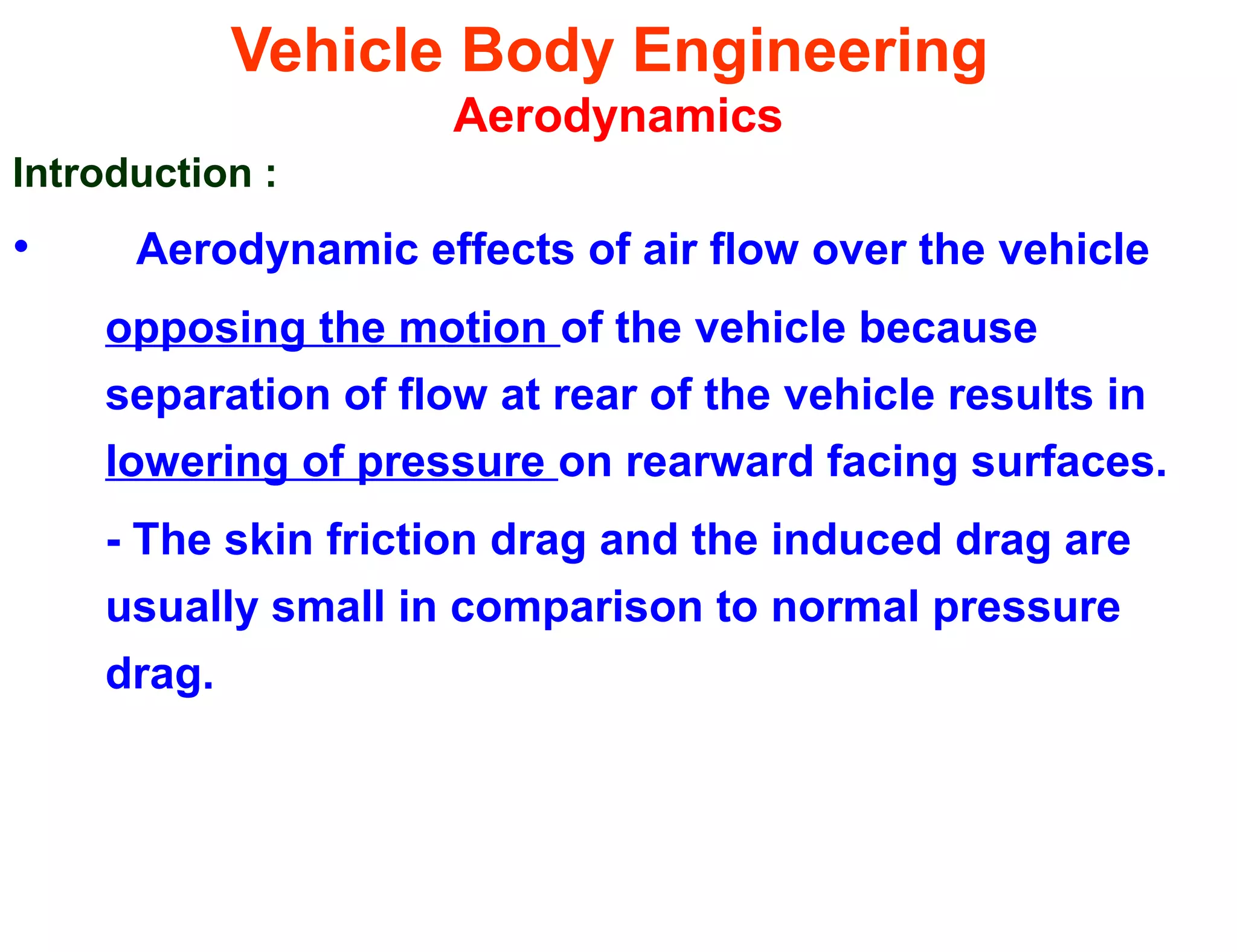 Vehicle Body Engineering
Aerodynamics

Introduction :

• Aerodynamic effects of air flow over the vehicle opposing the motion of the vehicle because separation of flow at rear of the vehicle results in lowering of pressure on rearward facing surfaces.

- The skin friction drag and the induced drag are usually small in comparison to normal pressure drag.